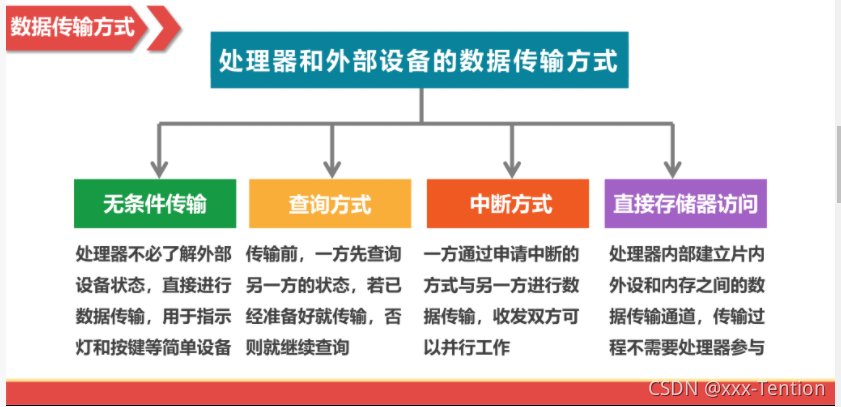 数据传输方式

处理器和外部设备的数据传输方式

无条件传输

处理器不必了解外部设备状态，直接进行数据传输，用于指示灯和按键等简单设备

查询方式

传输前，一方先查询另一方的状态，若已经准备好就传输，否则就继续查询

中断方式

一方通过申请中断的方式与另一方进行数据传输，收发双方可以并行工作

直接存储器访问

处理器内部建立片内外设和内存之间的数据传输通道，传输过程不需要处理器参与

CSDN @xxx-Tention